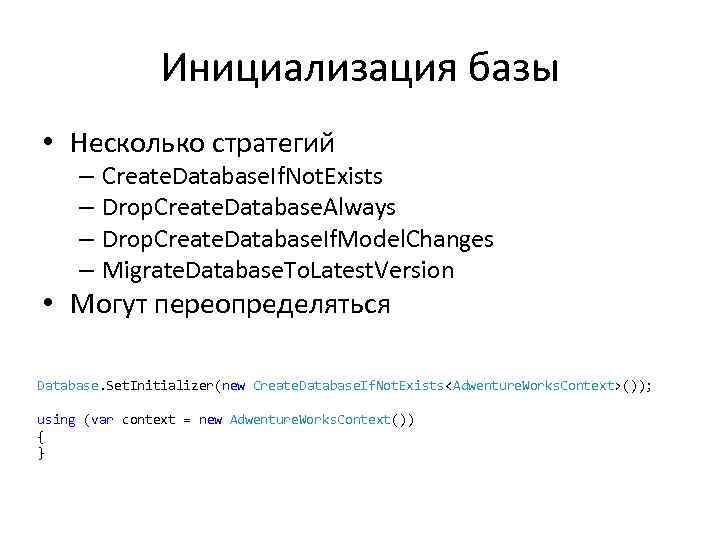 Инициализация базы

• Несколько стратегий
– CreateDatabaseIfNotExists
– DropCreateDatabaseAlways
– DropCreateDatabaseIfModelChanges
– MigrateDatabaseToLatestVersion
• Могут переопределяться

Database.SetInitializer(new CreateDatabaseIfNotExists<AdwentureWorksContext>());

using (var context = new AdwentureWorksContext())
{
}